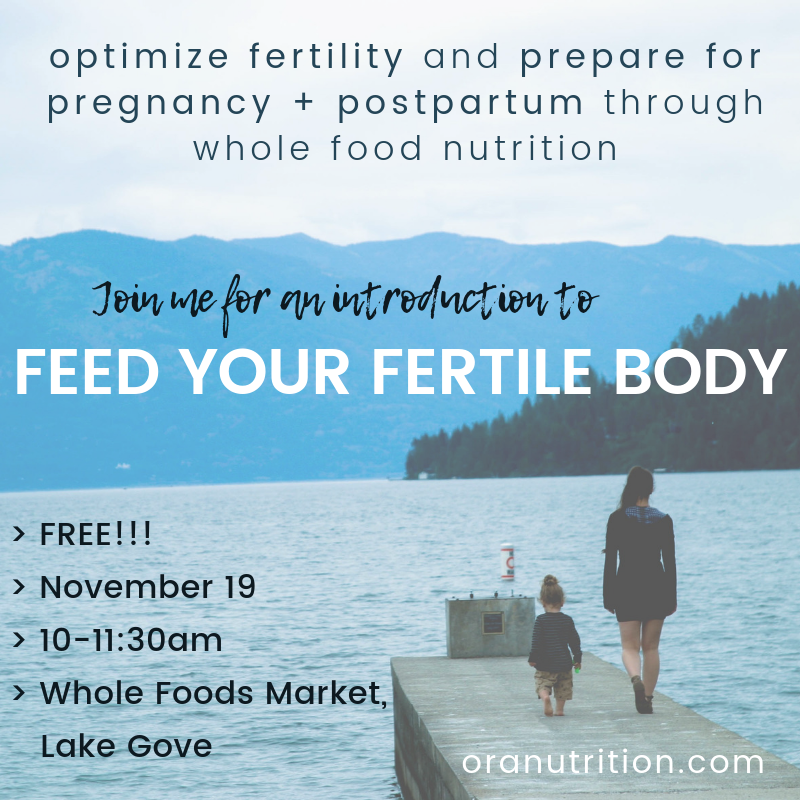 optimize fertility and prepare for pregnancy + postpartum through whole food nutrition

Join me for an introduction to

FEED YOUR FERTILE BODY

> FREE!!!
> November 19
> 10-11:30am
> Whole Foods Market, Lake Gove

oranutrition.com